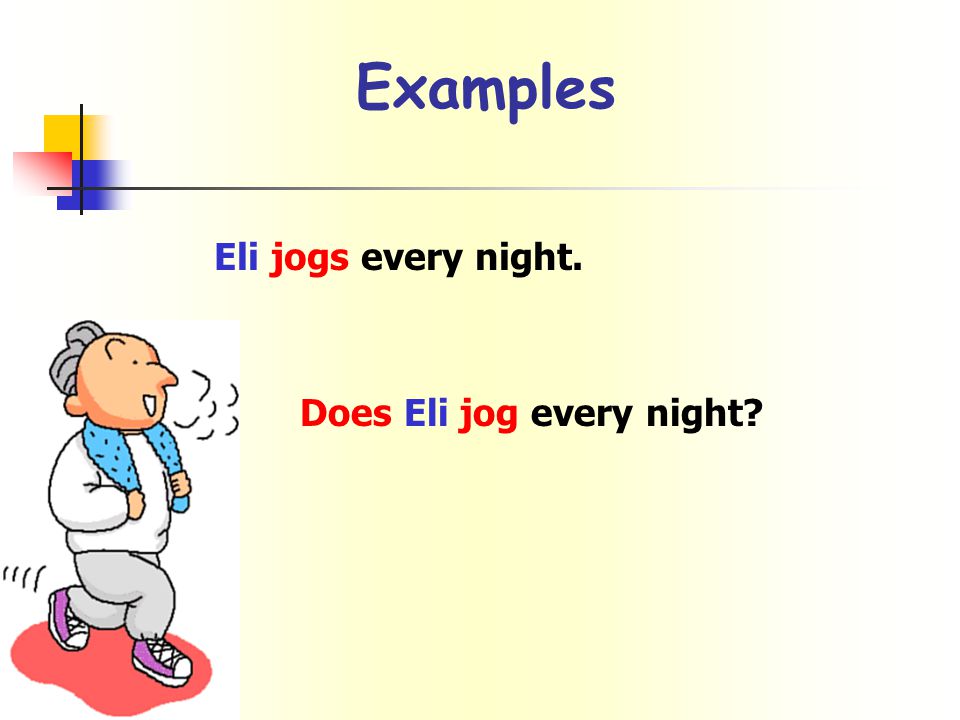 Examples

Eli jogs every night.

Does Eli jog every night?